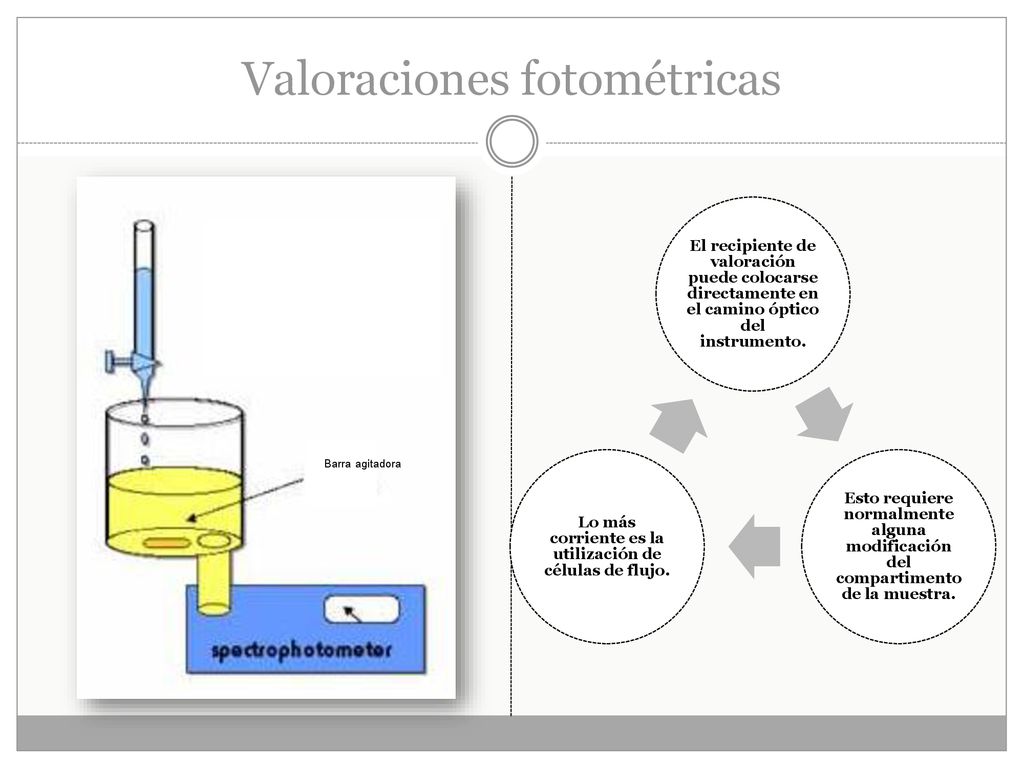 Valoraciones fotométricas

Barra agitadora

spectrophotometer

El recipiente de valoración puede colocarse directamente en el camino óptico del instrumento.

Esto requiere normalmente alguna modificación del compartimento de la muestra.

Lo más corriente es la utilización de células de flujo.